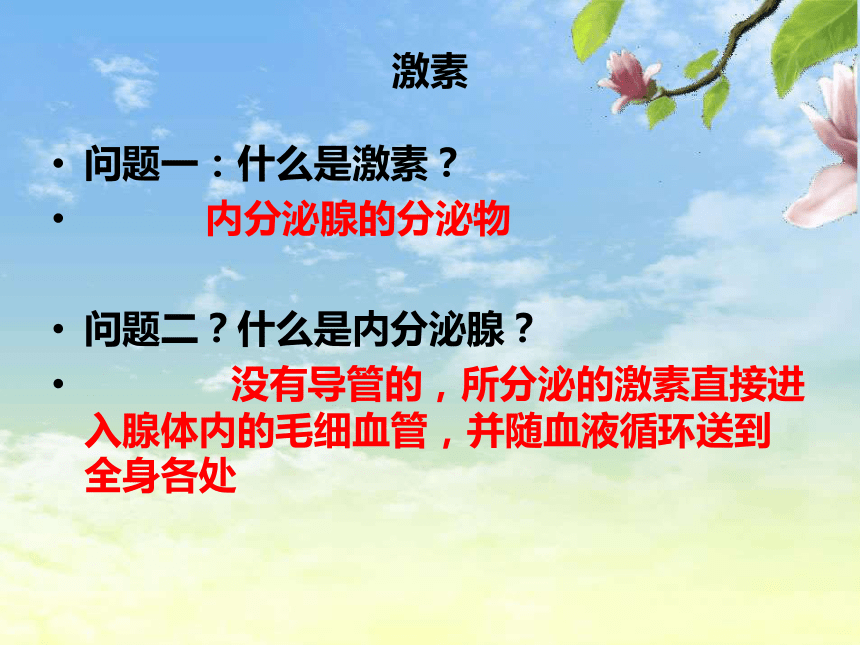 激素

• 问题一：什么是激素？
• 内分泌腺的分泌物

• 问题二？什么是内分泌腺？
• 没有导管的，所分泌的激素直接进入腺体内的毛细血管，并随血液循环送到全身各处